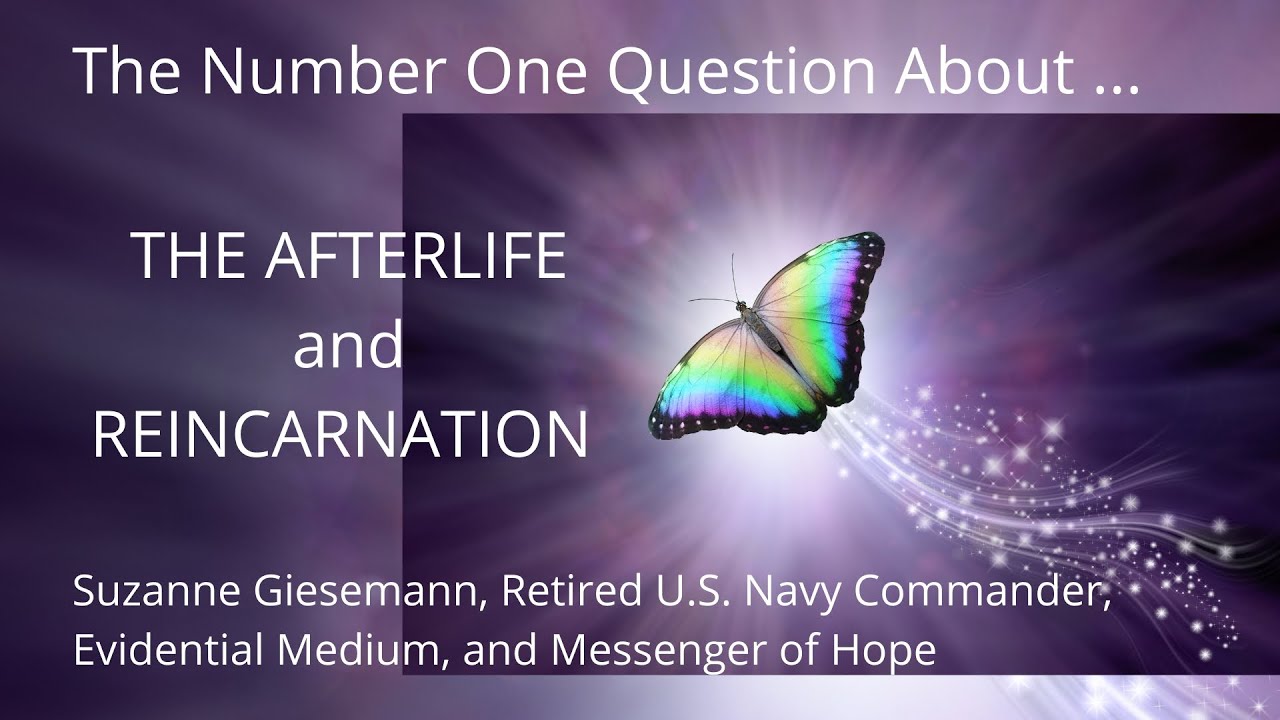 The Number One Question About ...

THE AFTERLIFE
and
REINCARNATION

Suzanne Giesemann, Retired U.S. Navy Commander, Evidential Medium, and Messenger of Hope